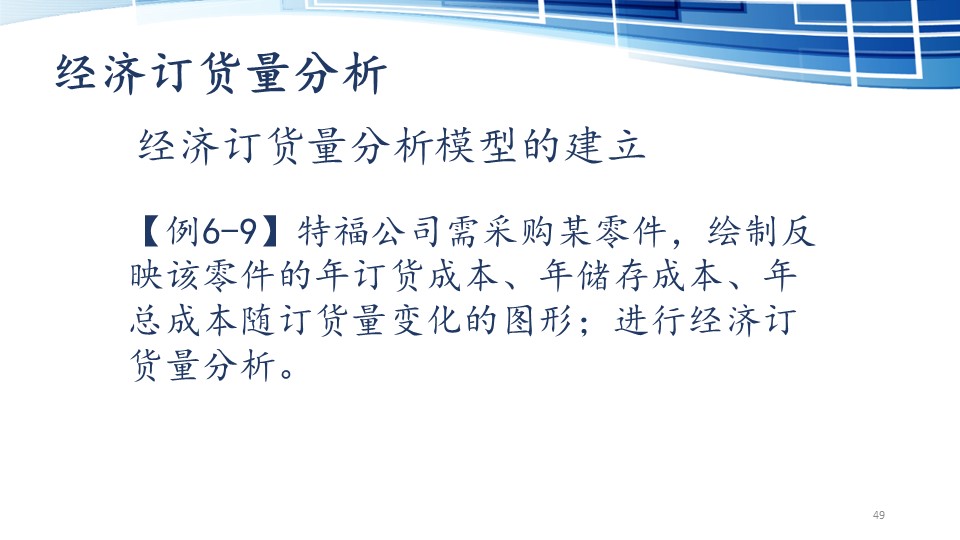 经济订货量分析

经济订货量分析模型的建立

【例6-9】特福公司需采购某零件，绘制反映该零件的年订货成本、年储存成本、年总成本随订货量变化的图形；进行经济订货量分析。

49